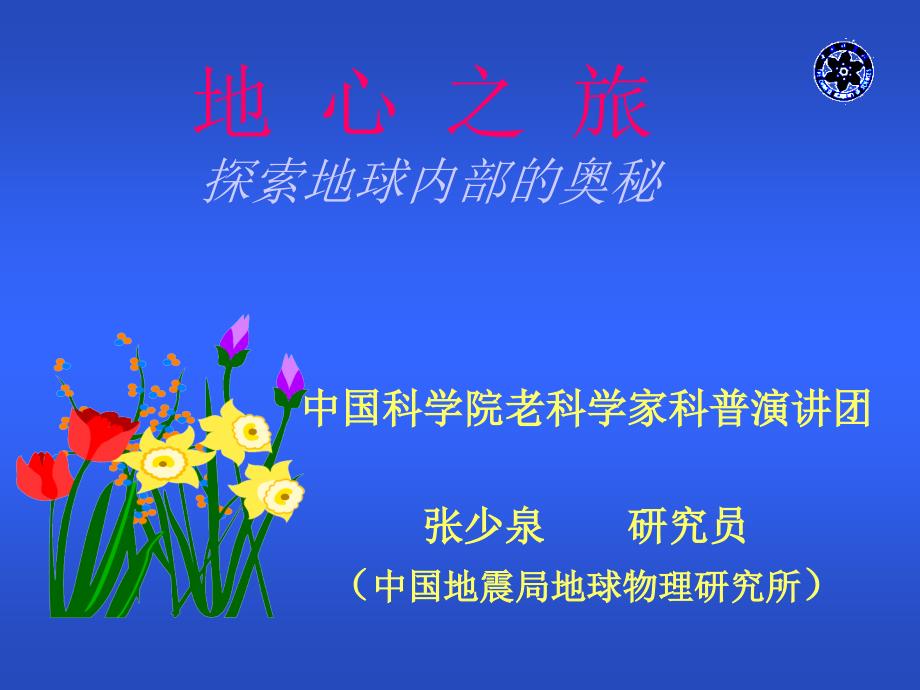 地 心 之 旅
探索地球内部的奥秘

中国科学院老科学家科普演讲团

张少泉　　研究员
（中国地震局地球物理研究所）